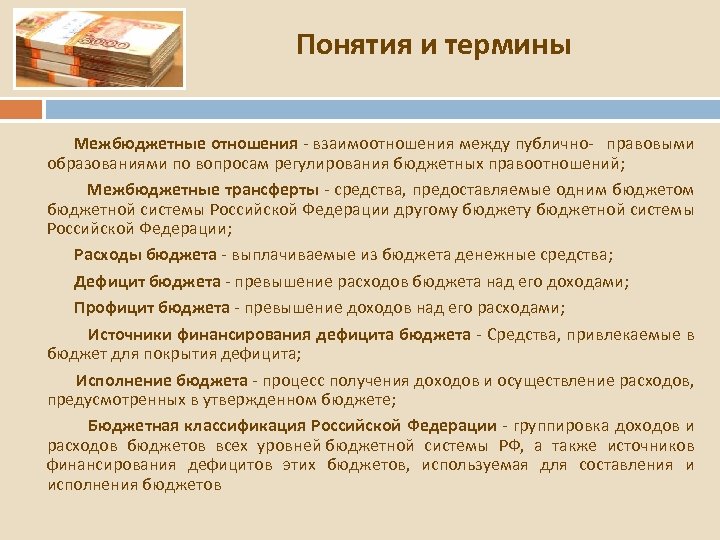 Понятия и термины

Межбюджетные отношения - взаимоотношения между публично- правовыми образованиями по вопросам регулирования бюджетных правоотношений;

Межбюджетные трансферты - средства, предоставляемые одним бюджетом бюджетной системы Российской Федерации другому бюджету бюджетной системы Российской Федерации;

Расходы бюджета - выплачиваемые из бюджета денежные средства;

Дефицит бюджета - превышение расходов бюджета над его доходами;

Профицит бюджета - превышение доходов над его расходами;

Источники финансирования дефицита бюджета - Средства, привлекаемые в бюджет для покрытия дефицита;

Исполнение бюджета - процесс получения доходов и осуществление расходов, предусмотренных в утвержденном бюджете;

Бюджетная классификация Российской Федерации - группировка доходов и расходов бюджетов всех уровней бюджетной системы РФ, а также источников финансирования дефицитов этих бюджетов, используемая для составления и исполнения бюджетов